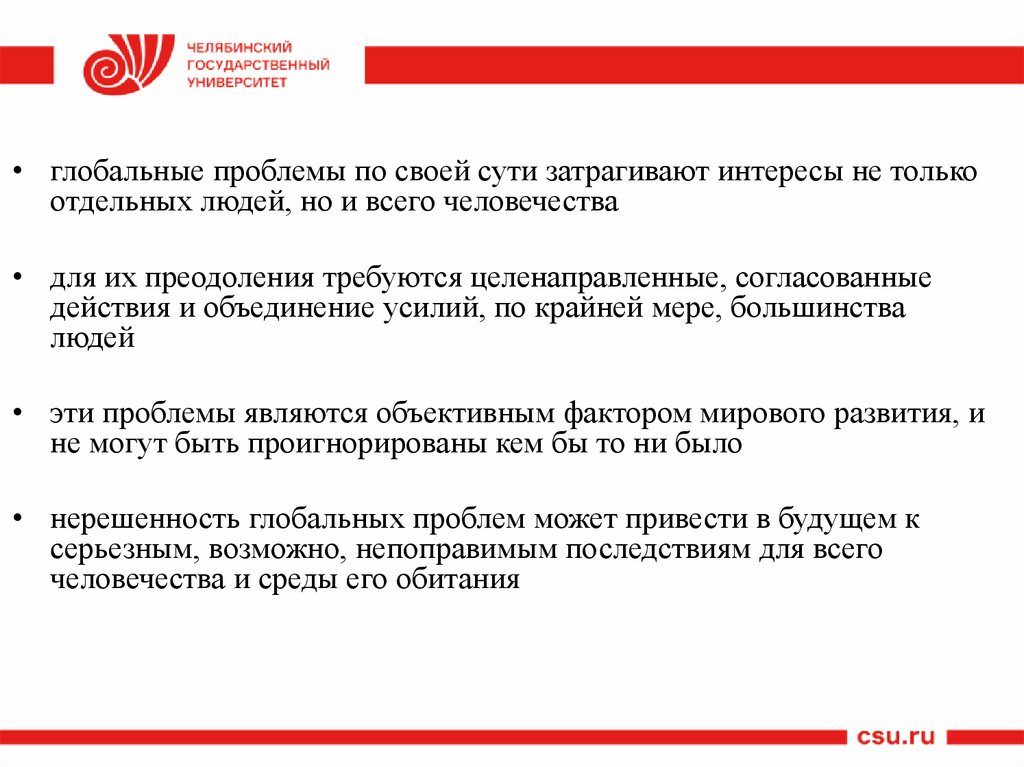 ЧЕЛЯБИНСКИЙ ГОСУДАРСТВЕННЫЙ УНИВЕРСИТЕТ

• глобальные проблемы по своей сути затрагивают интересы не только отдельных людей, но и всего человечества

• для их преодоления требуются целенаправленные, согласованные действия и объединение усилий, по крайней мере, большинства людей

• эти проблемы являются объективным фактором мирового развития, и не могут быть проигнорированы кем бы то ни было

• нерешенность глобальных проблем может привести в будущем к серьезным, возможно, непоправимым последствиям для всего человечества и среды его обитания

csu.ru